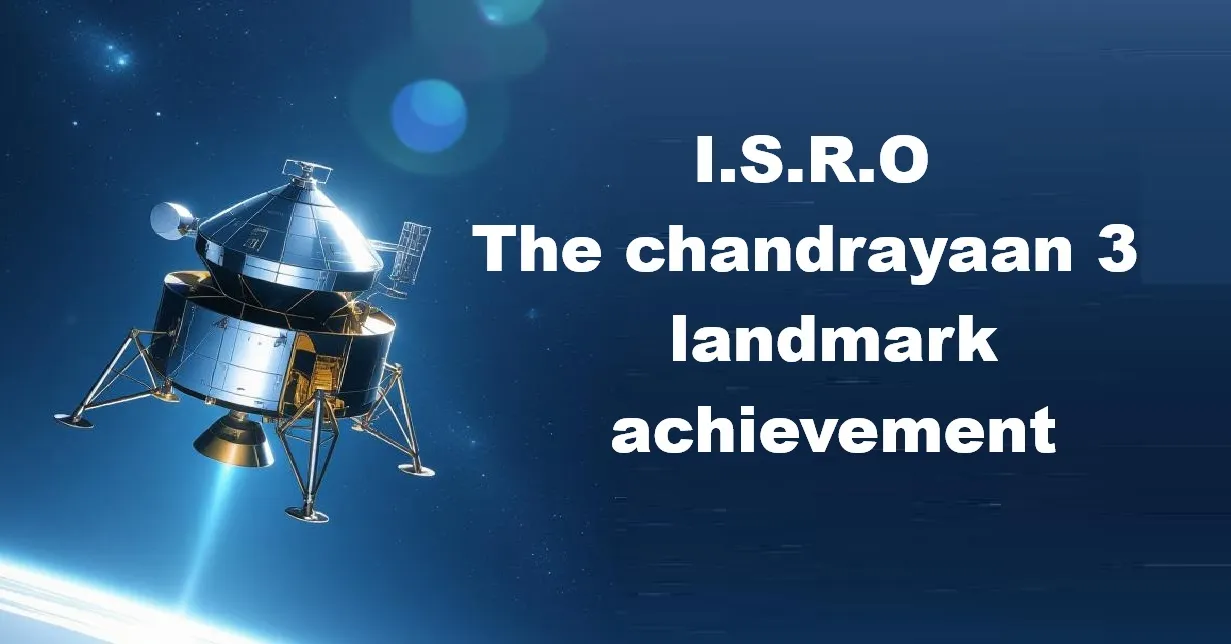 I.S.R.O
The chandrayaan 3
landmark
achievement